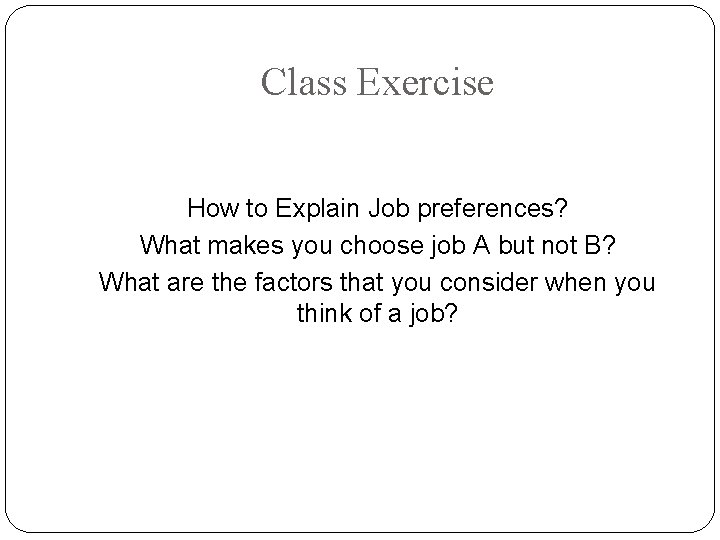 Class Exercise

How to Explain Job preferences?

What makes you choose job A but not B?

What are the factors that you consider when you think of a job?